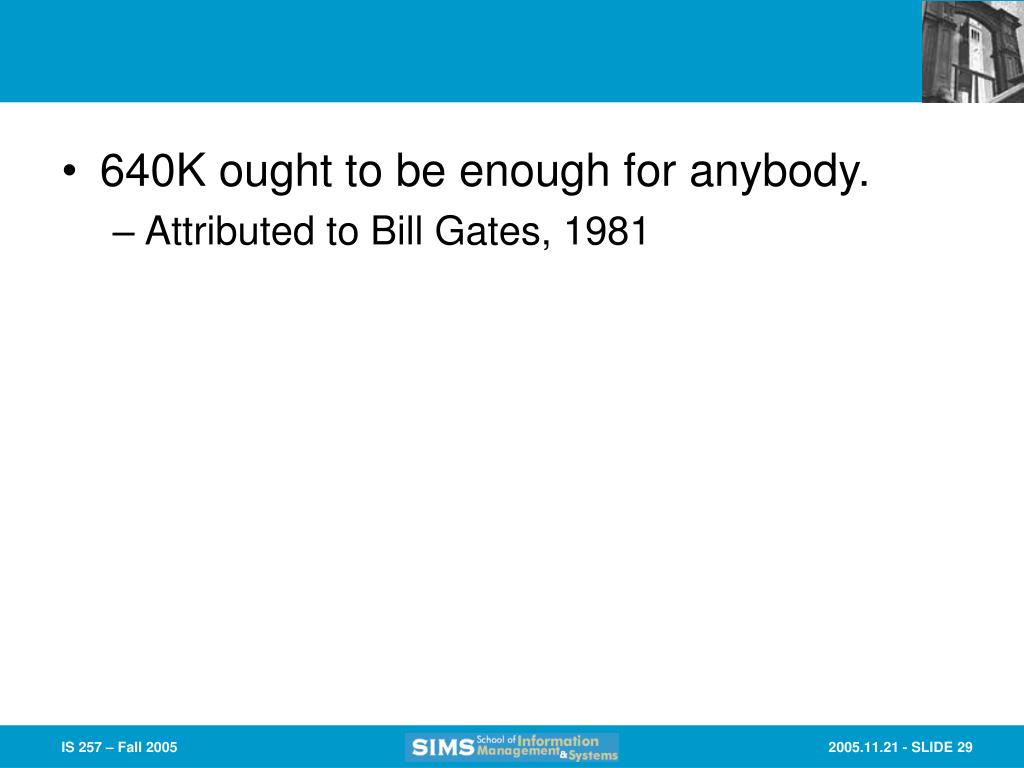 • 640K ought to be enough for anybody.
– Attributed to Bill Gates, 1981

IS 257 – Fall 2005

SIMS School of Information Management & Systems

2005.11.21 - SLIDE 29